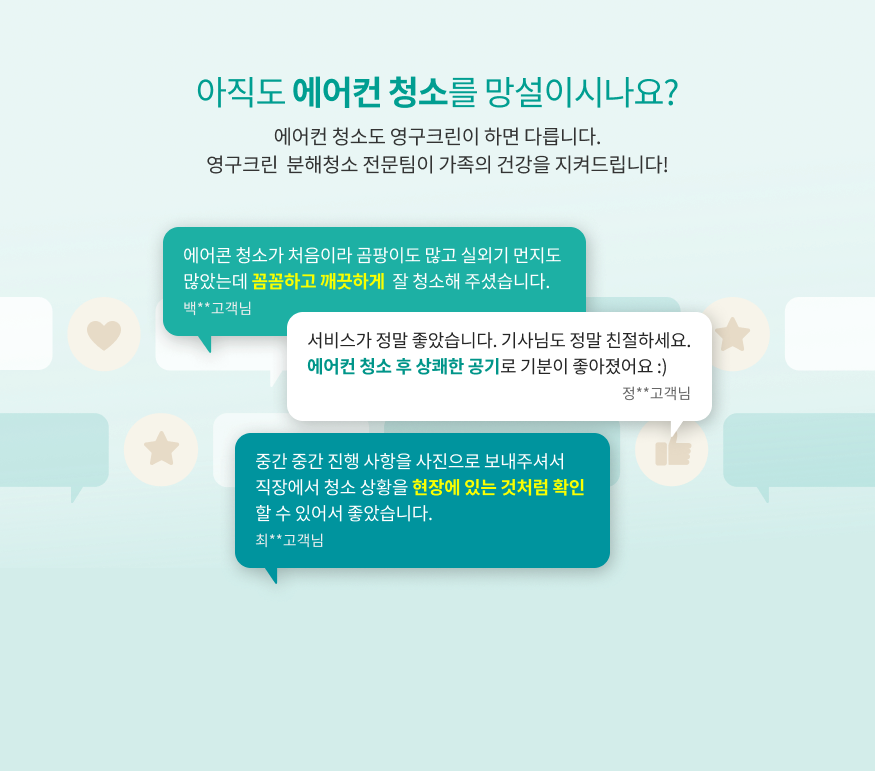 아직도 에어컨 청소를 망설이시나요?

에어컨 청소도 영구크린이 하면 다릅니다.
영구크린 분해청소 전문팀이 가족의 건강을 지켜드립니다!

에어콘 청소가 처음이라 곰팡이도 많고 실외기 먼지도 많았는데 꼼꼼하고 깨끗하게 잘 청소해 주셨습니다.
백**고객님

서비스가 정말 좋았습니다. 기사님도 정말 친절하세요.
에어컨 청소 후 상쾌한 공기로 기분이 좋아졌어요 :)
정**고객님

중간 중간 진행 사항을 사진으로 보내주셔서 직장에서 청소 상황을 현장에 있는 것처럼 확인 할 수 있어서 좋았습니다.
최**고객님